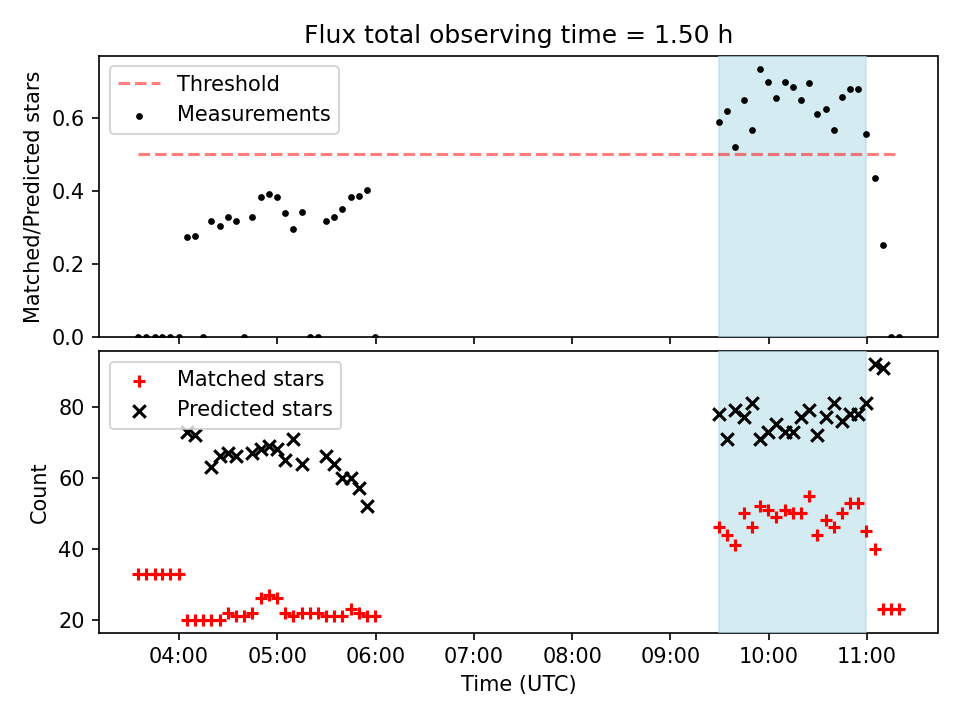 Flux total observing time = 1.50 h

Threshold
Measurements

Matched/Predicted stars

0.6
0.4
0.2
0.0

Matched stars
Predicted stars

Count

80
60
40
20

04:00
05:00
06:00
07:00
08:00
09:00
10:00
11:00

Time (UTC)